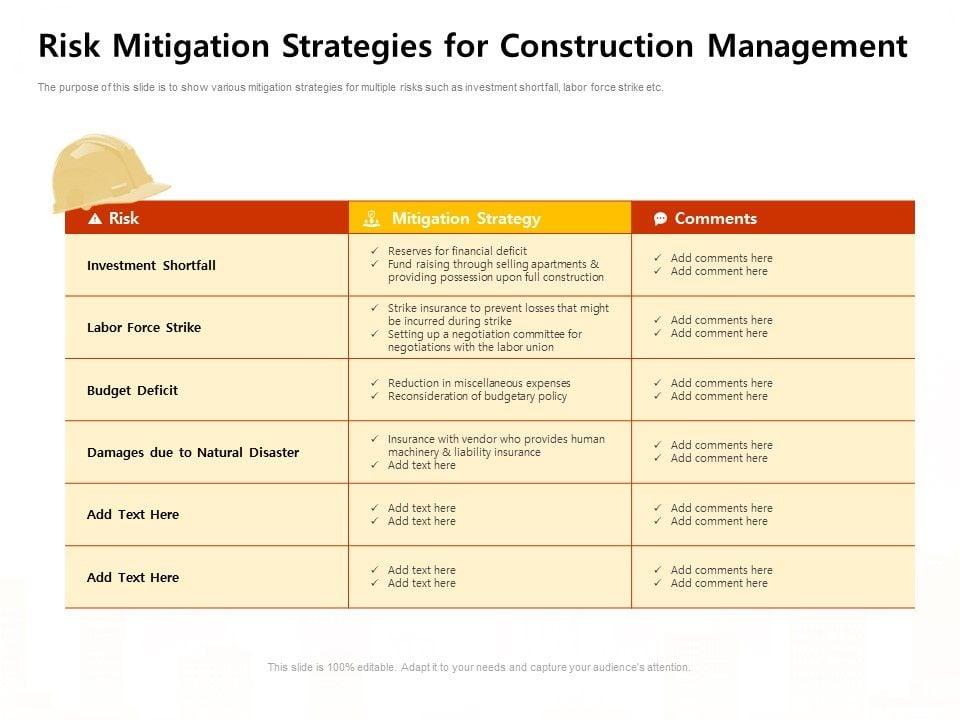 Risk Mitigation Strategies for Construction Management

The purpose of this slide is to show various mitigation strategies for multiple risks such as investment shortfall, labor force strike etc.

| Risk | Mitigation Strategy | Comments |
|---|---|---|
| Investment Shortfall | ✓ Reserves for financial deficit ✓ Fund raising through selling apartments & providing possession upon full construction | ✓ Add comments here ✓ Add comment here |
| Labor Force Strike | ✓ Strike insurance to prevent losses that might be incurred during strike ✓ Setting up a negotiation committee for negotiations with the labor union | ✓ Add comments here ✓ Add comment here |
| Budget Deficit | ✓ Reduction in miscellaneous expenses ✓ Reconsideration of budgetary policy | ✓ Add comments here ✓ Add comment here |
| Damages due to Natural Disaster | ✓ Insurance with vendor who provides human machinery & liability insurance ✓ Add text here | ✓ Add comments here ✓ Add comment here |
| Add Text Here | ✓ Add text here ✓ Add text here | ✓ Add comments here ✓ Add comment here |
| Add Text Here | ✓ Add text here ✓ Add text here | ✓ Add comments here ✓ Add comment here |

This slide is 100% editable. Adapt it to your needs and capture your audience's attention.